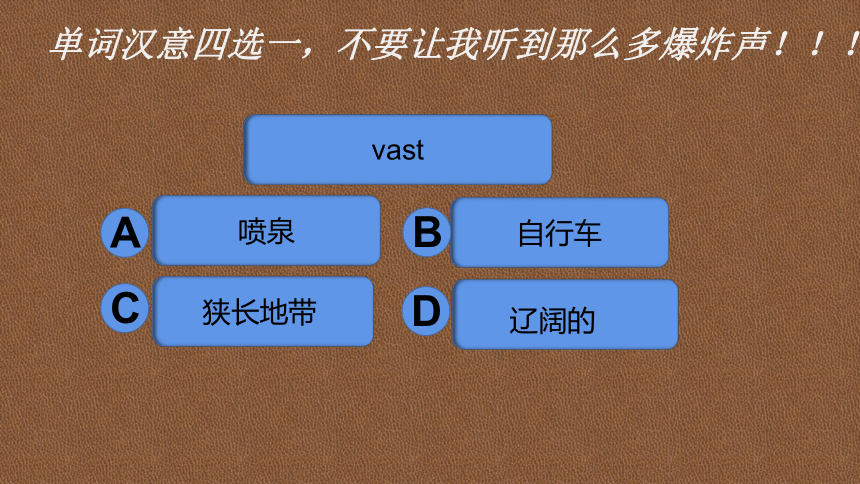 单词汉意四选一，不要让我听到那么多爆炸声！！！

vast

A 喷泉
B 自行车
C 狭长地带
D 辽阔的